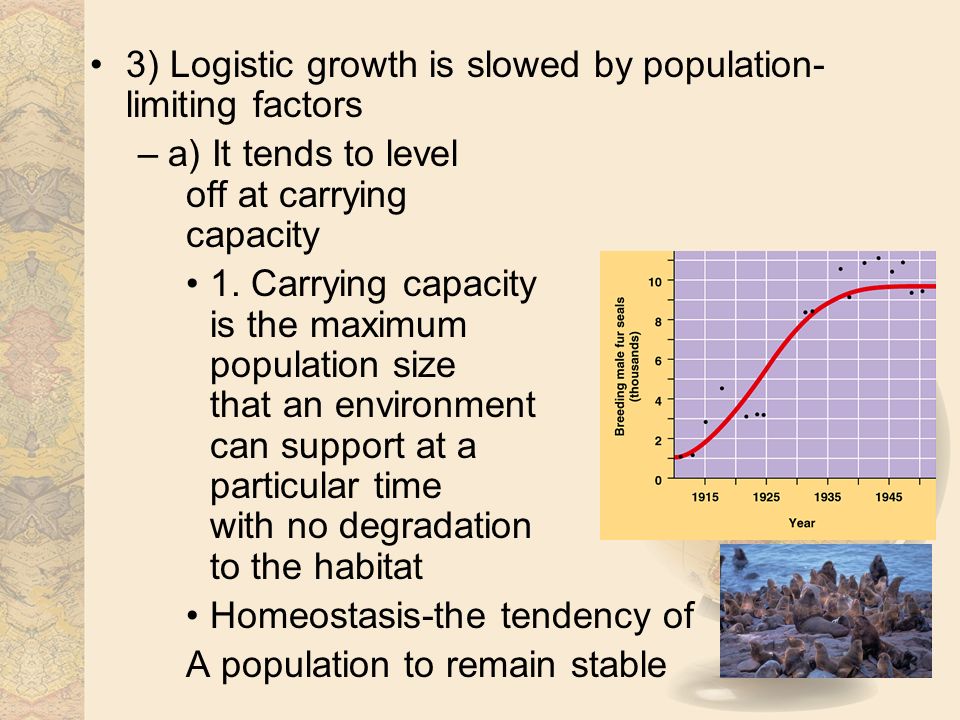 • 3) Logistic growth is slowed by population-limiting factors

– a) It tends to level off at carrying capacity

• 1. Carrying capacity is the maximum population size that an environment can support at a particular time with no degradation to the habitat

• Homeostasis-the tendency of A population to remain stable

Breeding male fur seals (thousands)

10
8
6
4
2
0

1915 1925 1935 1945

Year